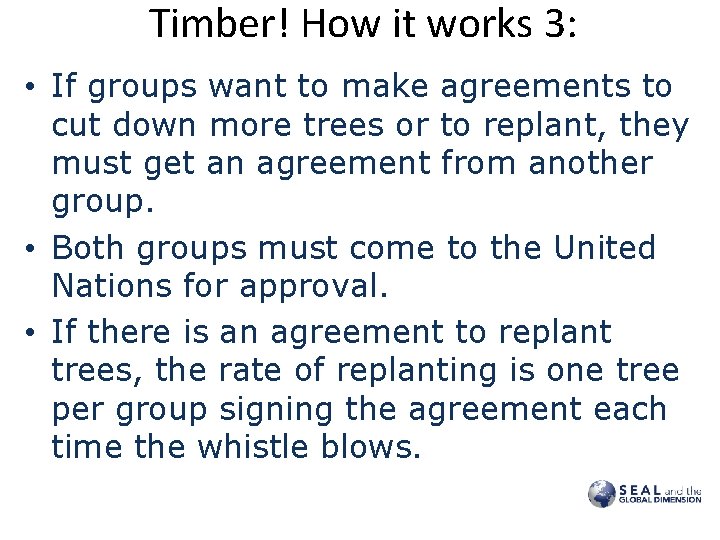 Timber! How it works 3:

• If groups want to make agreements to cut down more trees or to replant, they must get an agreement from another group.

• Both groups must come to the United Nations for approval.

• If there is an agreement to replant trees, the rate of replanting is one tree per group signing the agreement each time the whistle blows.

SEAL and the GLOBAL DIMENSION